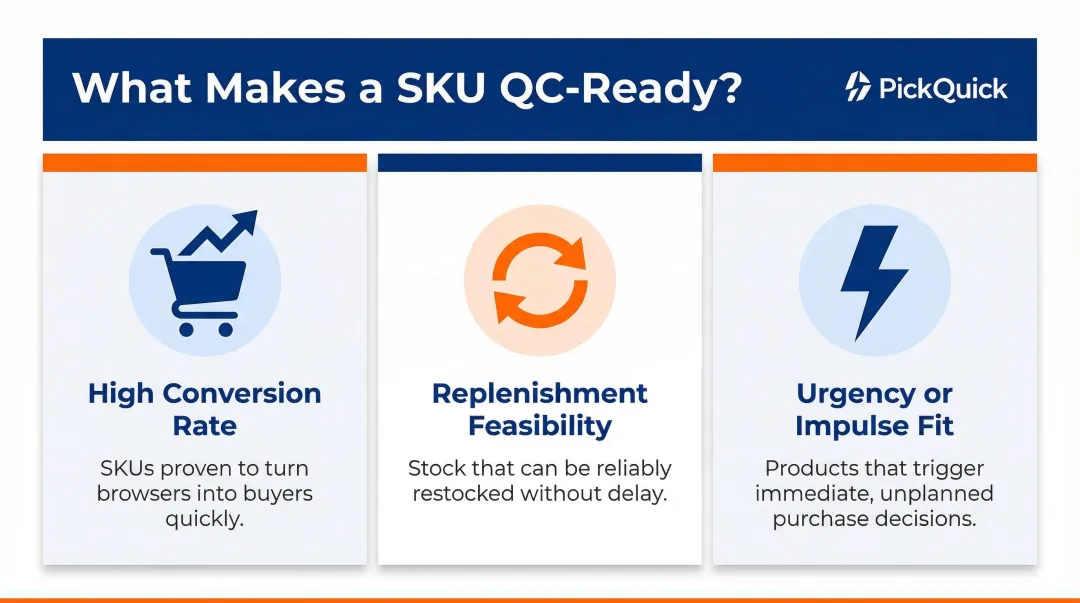 What Makes a SKU QC-Ready?

PickQuick

High Conversion Rate

SKUs proven to turn browsers into buyers quickly.

Replenishment Feasibility

Stock that can be reliably restocked without delay.

Urgency or Impulse Fit

Products that trigger immediate, unplanned purchase decisions.